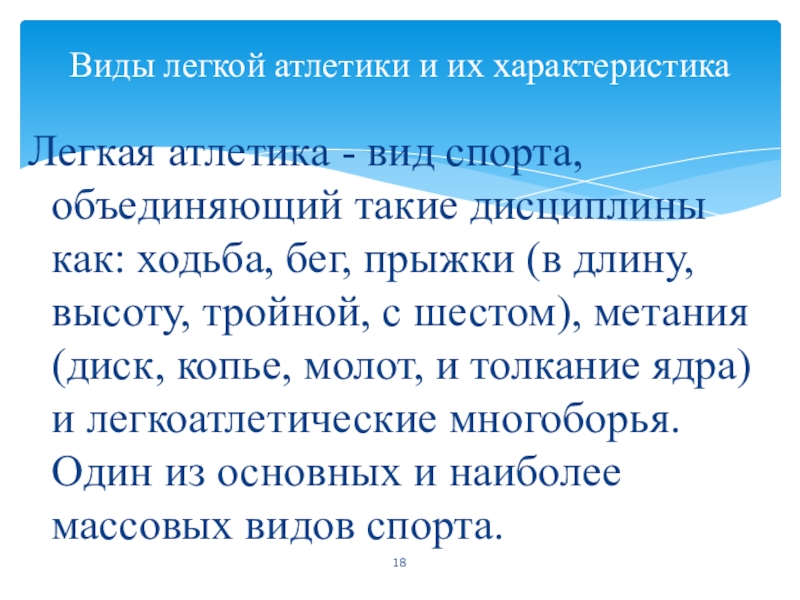 Виды легкой атлетики и их характеристика

Легкая атлетика - вид спорта, объединяющий такие дисциплины как: ходьба, бег, прыжки (в длину, высоту, тройной, с шестом), метания (диск, копье, молот, и толкание ядра) и легкоатлетические многоборья. Один из основных и наиболее массовых видов спорта.

18